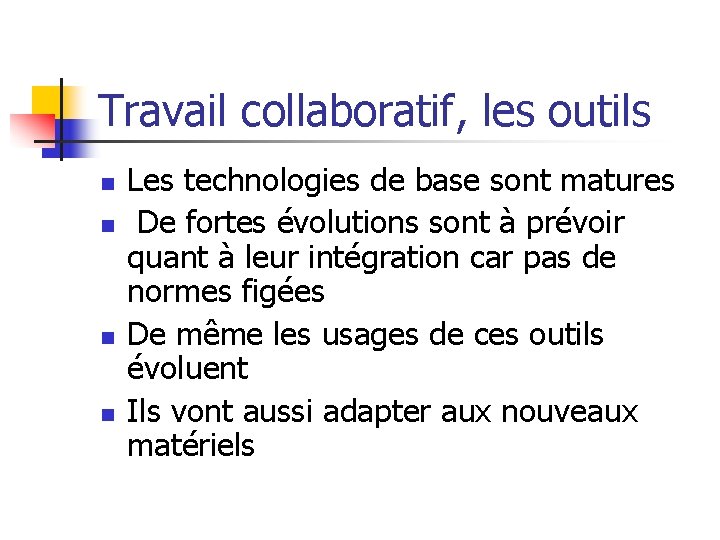 Travail collaboratif, les outils

- Les technologies de base sont matures
- De fortes évolutions sont à prévoir quant à leur intégration car pas de normes figées
- De même les usages de ces outils évoluent
- Ils vont aussi adapter aux nouveaux matériels